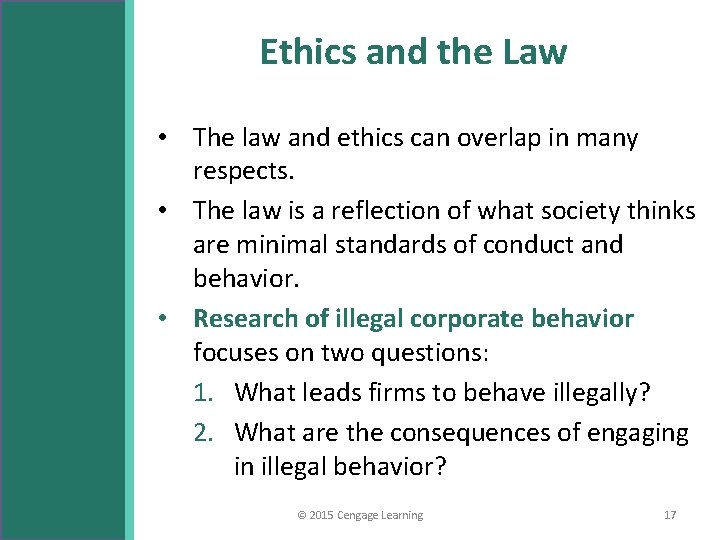 Ethics and the Law

• The law and ethics can overlap in many respects.

• The law is a reflection of what society thinks are minimal standards of conduct and behavior.

• Research of illegal corporate behavior focuses on two questions:

1. What leads firms to behave illegally?
2. What are the consequences of engaging in illegal behavior?

© 2015 Cengage Learning

17